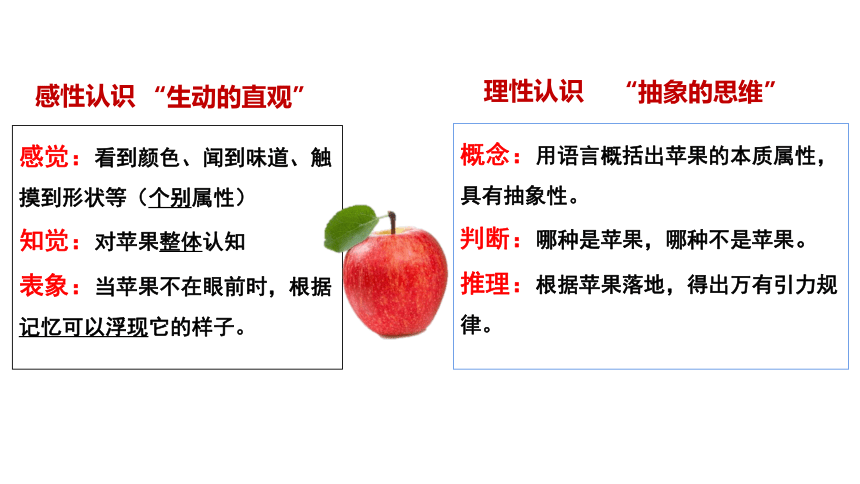 感性认识 “生动的直观”

感觉：看到颜色、闻到味道、触摸到形状等（个别属性）

知觉：对苹果整体认知

表象：当苹果不在眼前时，根据记忆可以浮现它的样子。

理性认识 “抽象的思维”

概念：用语言概括出苹果的本质属性，具有抽象性。

判断：哪种是苹果，哪种不是苹果。

推理：根据苹果落地，得出万有引力规律。